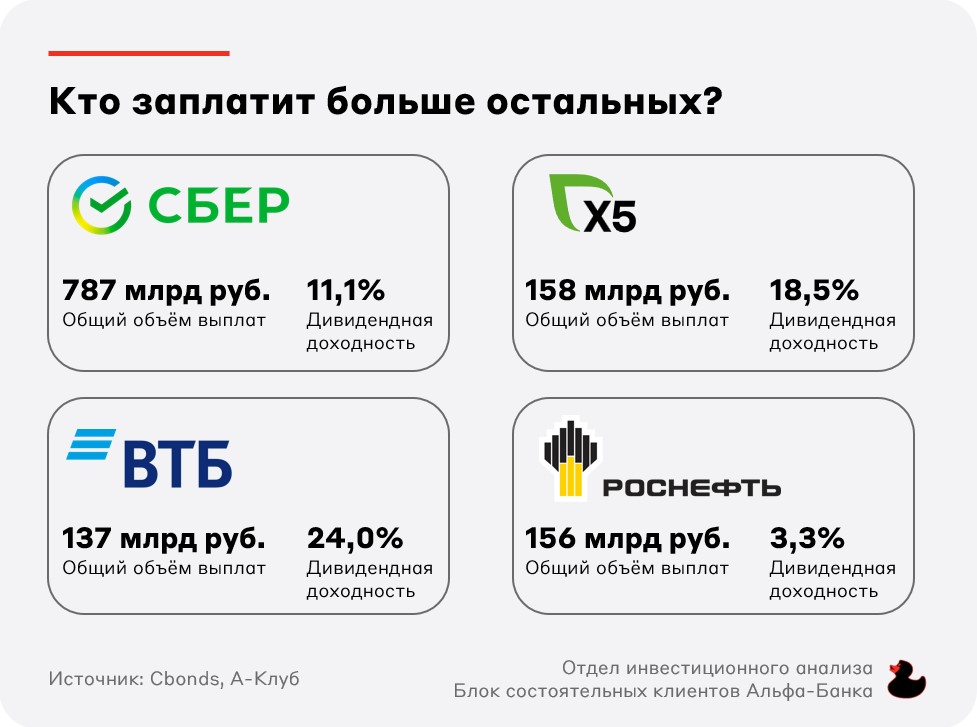 Кто заплатит больше остальных?

СБЕР

787 млрд руб.
Общий объём выплат

11,1%
Дивидендная доходность

X5

158 млрд руб.
Общий объём выплат

18,5%
Дивидендная доходность

ВТБ

137 млрд руб.
Общий объём выплат

24,0%
Дивидендная доходность

РОСНЕФТЬ

156 млрд руб.
Общий объём выплат

3,3%
Дивидендная доходность

Источник: Cbonds, А-Клуб

Отдел инвестиционного анализа
Блок состоятельных клиентов Альфа-Банка